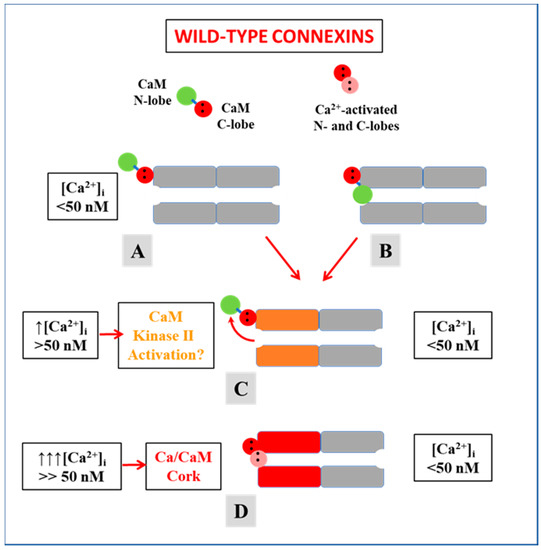 WILD-TYPE CONNEXINS

CaM N-lobe

CaM C-lobe

$Ca^{2+}$-activated N- and C-lobes

$[Ca^{2+}]_i$ <50 nM

A

B

$\uparrow[Ca^{2+}]_i$ >50 nM

CaM Kinase II Activation?

$[Ca^{2+}]_i$ <50 nM

C

$\uparrow\uparrow\uparrow[Ca^{2+}]_i$ >> 50 nM

Ca/CaM Cork

$[Ca^{2+}]_i$ <50 nM

D